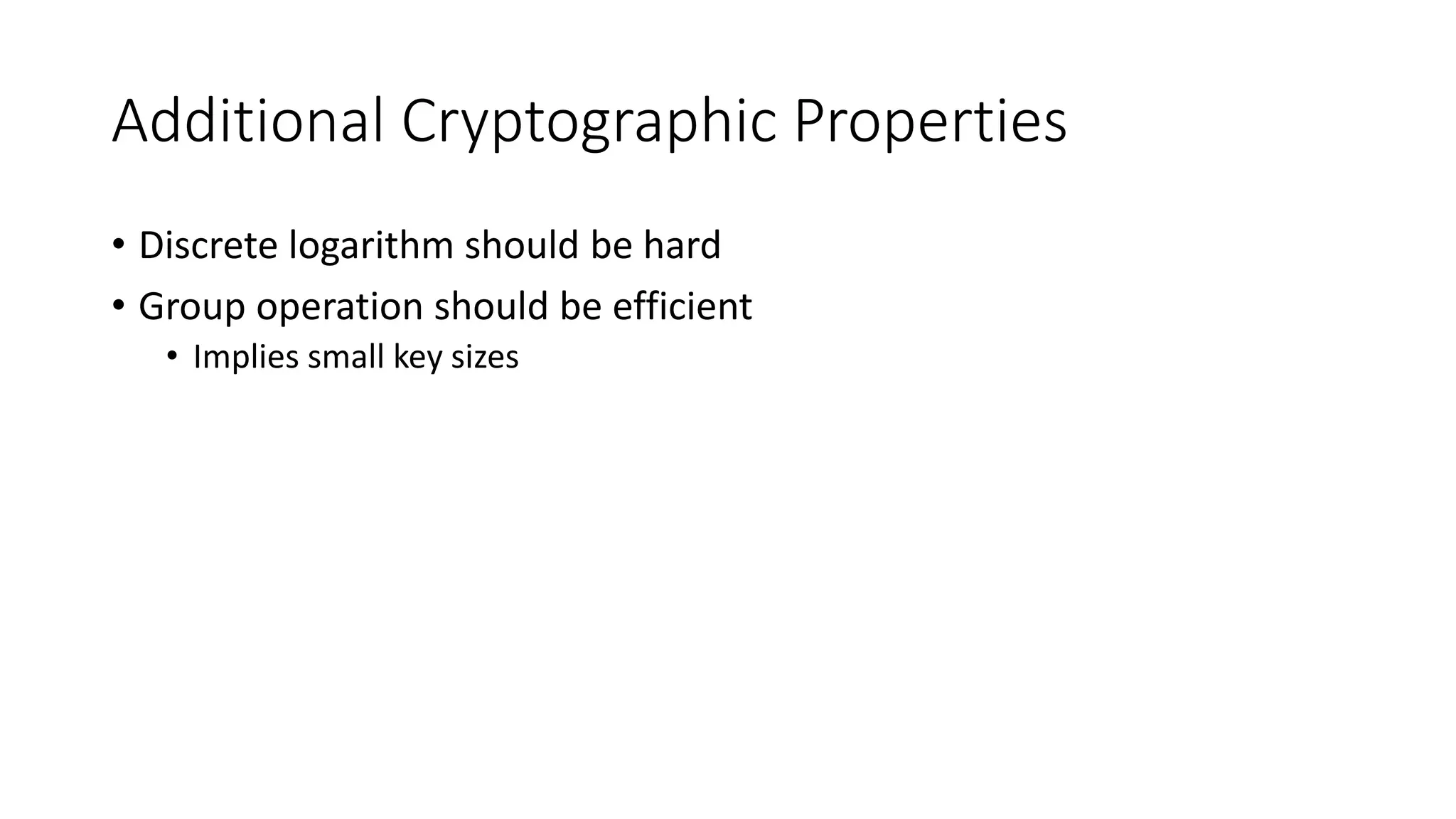 Additional Cryptographic Properties

• Discrete logarithm should be hard
• Group operation should be efficient
  • Implies small key sizes